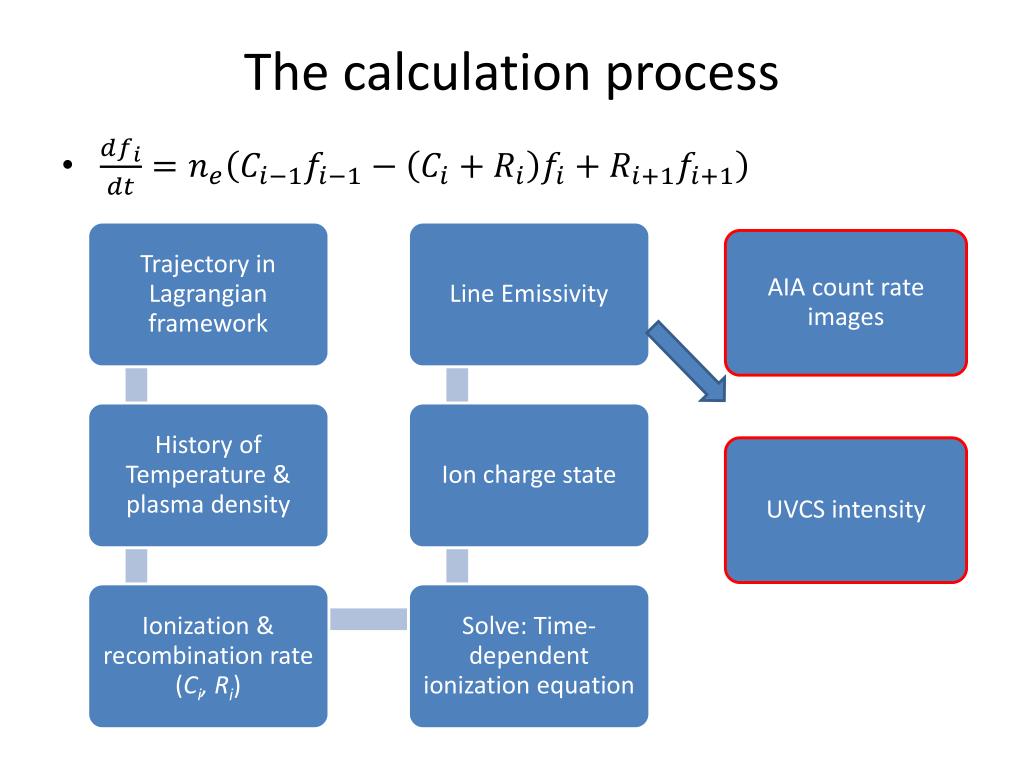 The calculation process

• $\frac{df_i}{dt} = n_e(C_{i-1}f_{i-1} - (C_i + R_i)f_i + R_{i+1}f_{i+1})$

Trajectory in Lagrangian framework

History of Temperature & plasma density

Ionization & recombination rate ($C_i$, $R_i$)

Solve: Time-dependent ionization equation

Ion charge state

Line Emissivity

AIA count rate images

UVCS intensity